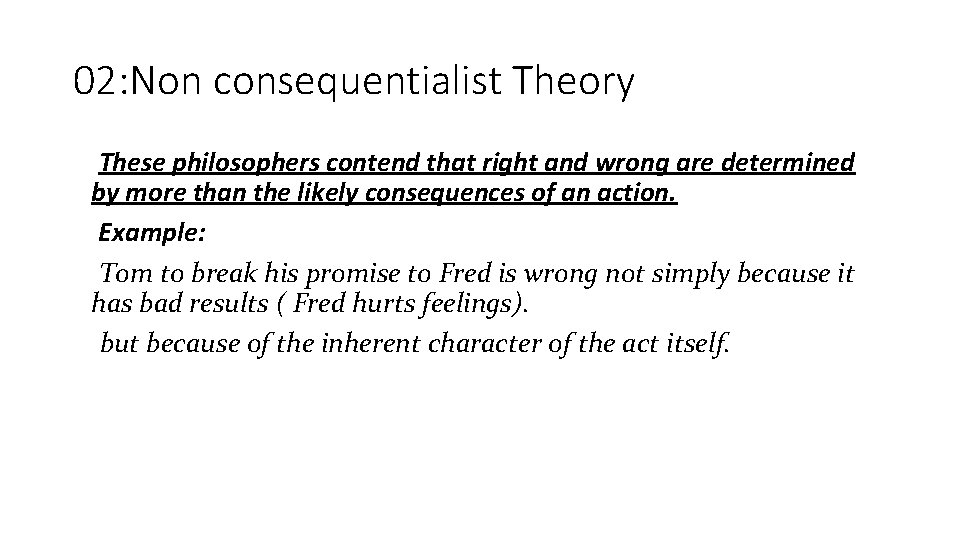 02:Non consequentialist Theory

These philosophers contend that right and wrong are determined by more than the likely consequences of an action.

Example:

Tom to break his promise to Fred is wrong not simply because it has bad results ( Fred hurts feelings).

but because of the inherent character of the act itself.